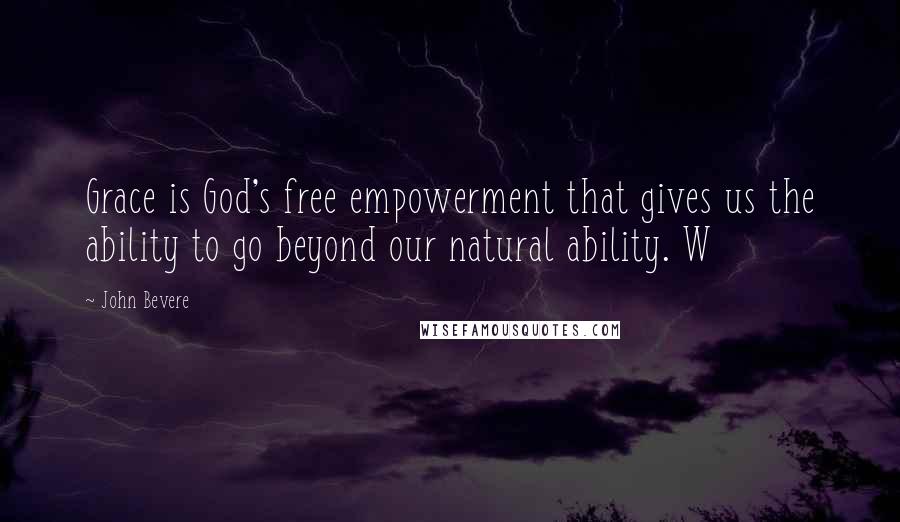 Grace is God's free empowerment that gives us the ability to go beyond our natural ability. W

~ John Bevere

WISEFAMOUSQUOTES.COM